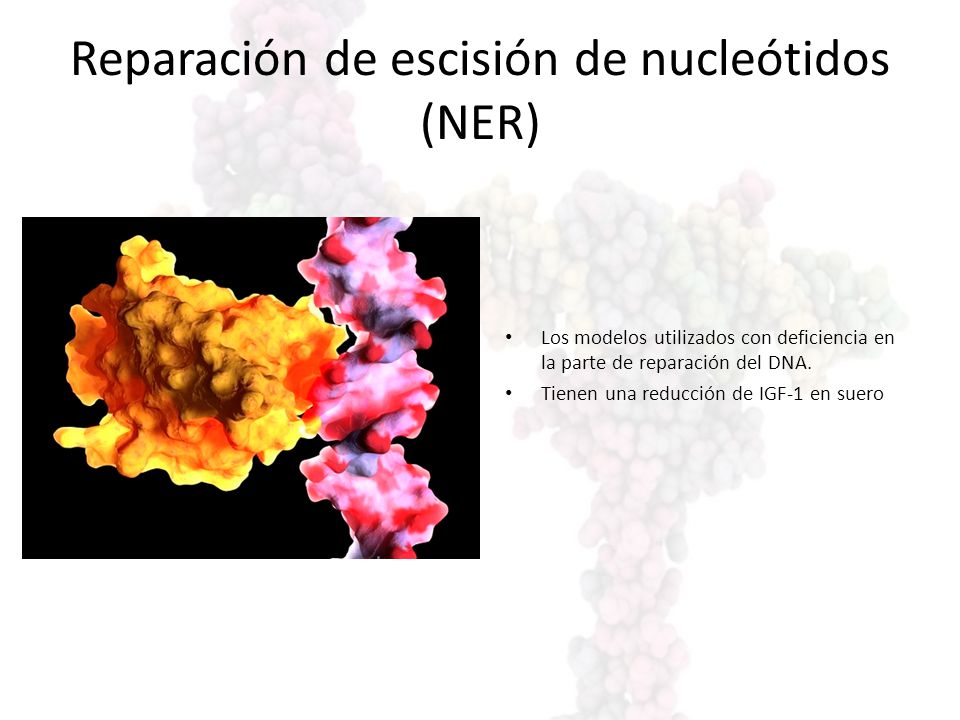 Reparación de escisión de nucleótidos (NER)

• Los modelos utilizados con deficiencia en la parte de reparación del DNA.
• Tienen una reducción de IGF-1 en suero